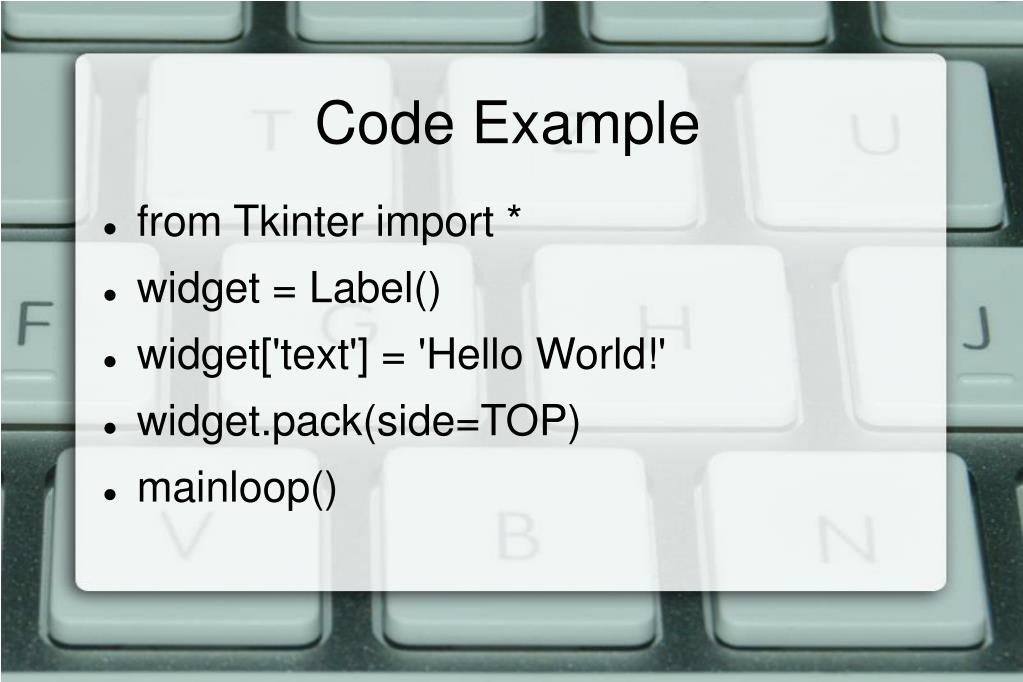 Code Example

- from Tkinter import *
- widget = Label()
- widget['text'] = 'Hello World!'
- widget.pack(side=TOP)
- mainloop()

T U F G H J V B N